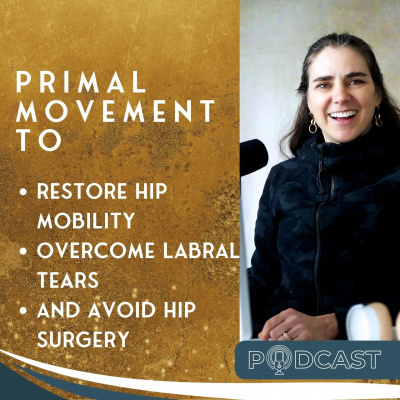 PRIMAL MOVEMENT TO

• RESTORE HIP MOBILITY
• OVERCOME LABRAL TEARS
• AND AVOID HIP SURGERY

PODCAST